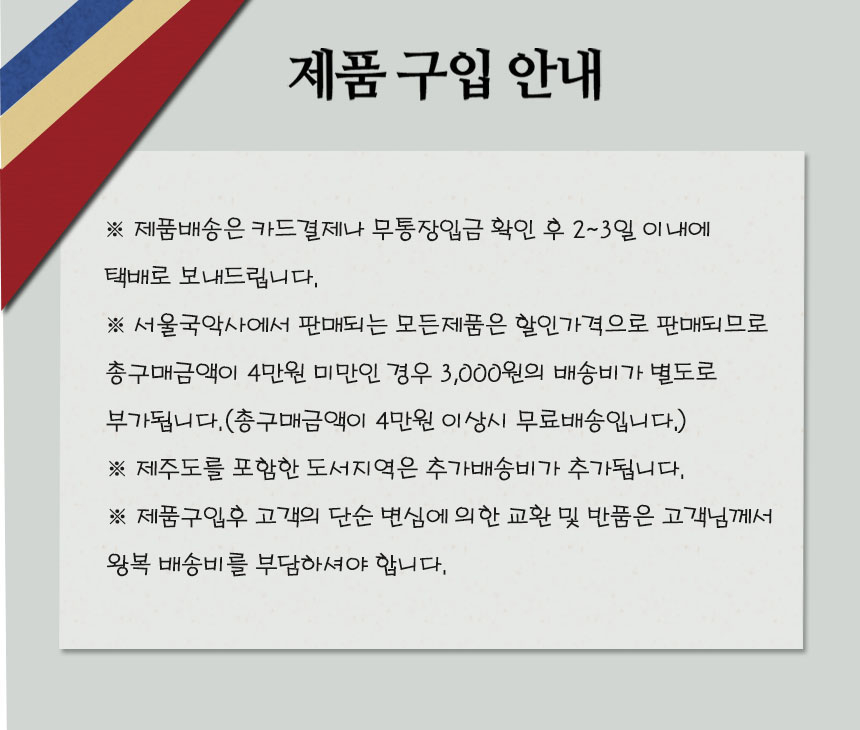 제품 구입 안내

※ 제품배송은 카드결제나 무통장입금 확인 후 2~3일 이내에 택배로 보내드립니다.

※ 서울국악사에서 판매되는 모든제품은 할인가격으로 판매되므로 총구매금액이 4만원 미만인 경우 3,000원의 배송비가 별도로 부가됩니다.(총구매금액이 4만원 이상시 무료배송입니다.)

※ 제주도를 포함한 도서지역은 추가배송비가 추가됩니다.

※ 제품구입후 고객의 단순 변심에 의한 교환 및 반품은 고객님께서 왕복 배송비를 부담하셔야 합니다.